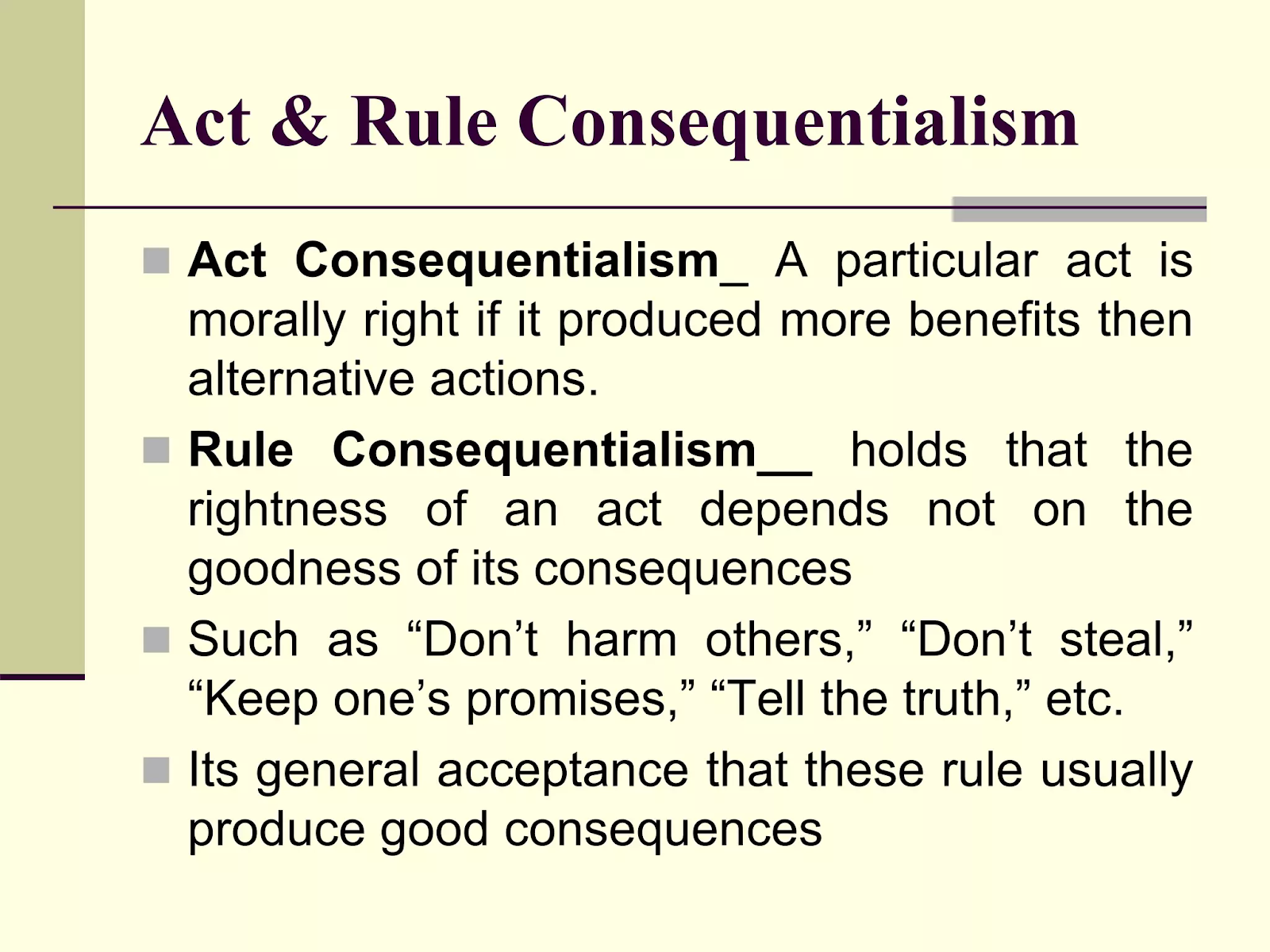 Act & Rule Consequentialism

Act Consequentialism_ A particular act is morally right if it produced more benefits then alternative actions.

Rule Consequentialism__ holds that the rightness of an act depends not on the goodness of its consequences

Such as “Don’t harm others,” “Don’t steal,” “Keep one’s promises,” “Tell the truth,” etc.

Its general acceptance that these rule usually produce good consequences